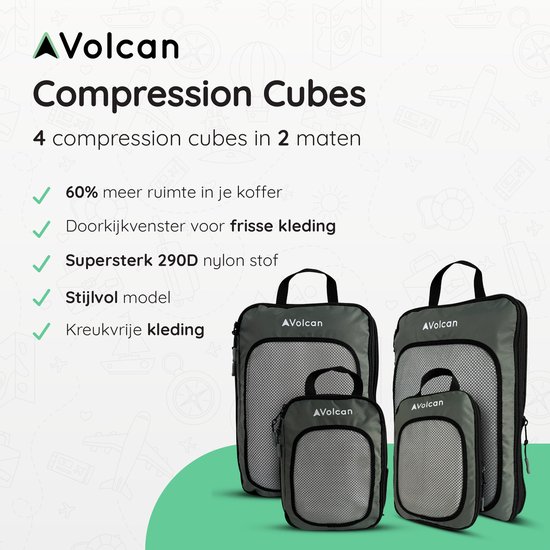 Volcan

Compression Cubes

4 compression cubes in 2 maten

60% meer ruimte in je koffer

Doorkijkvenster voor frisse kleding

Supersterk 290D nylon stof

Stijlvol model

Kreukvrije kleding

Volcan

Volcan

Volcan

Volcan